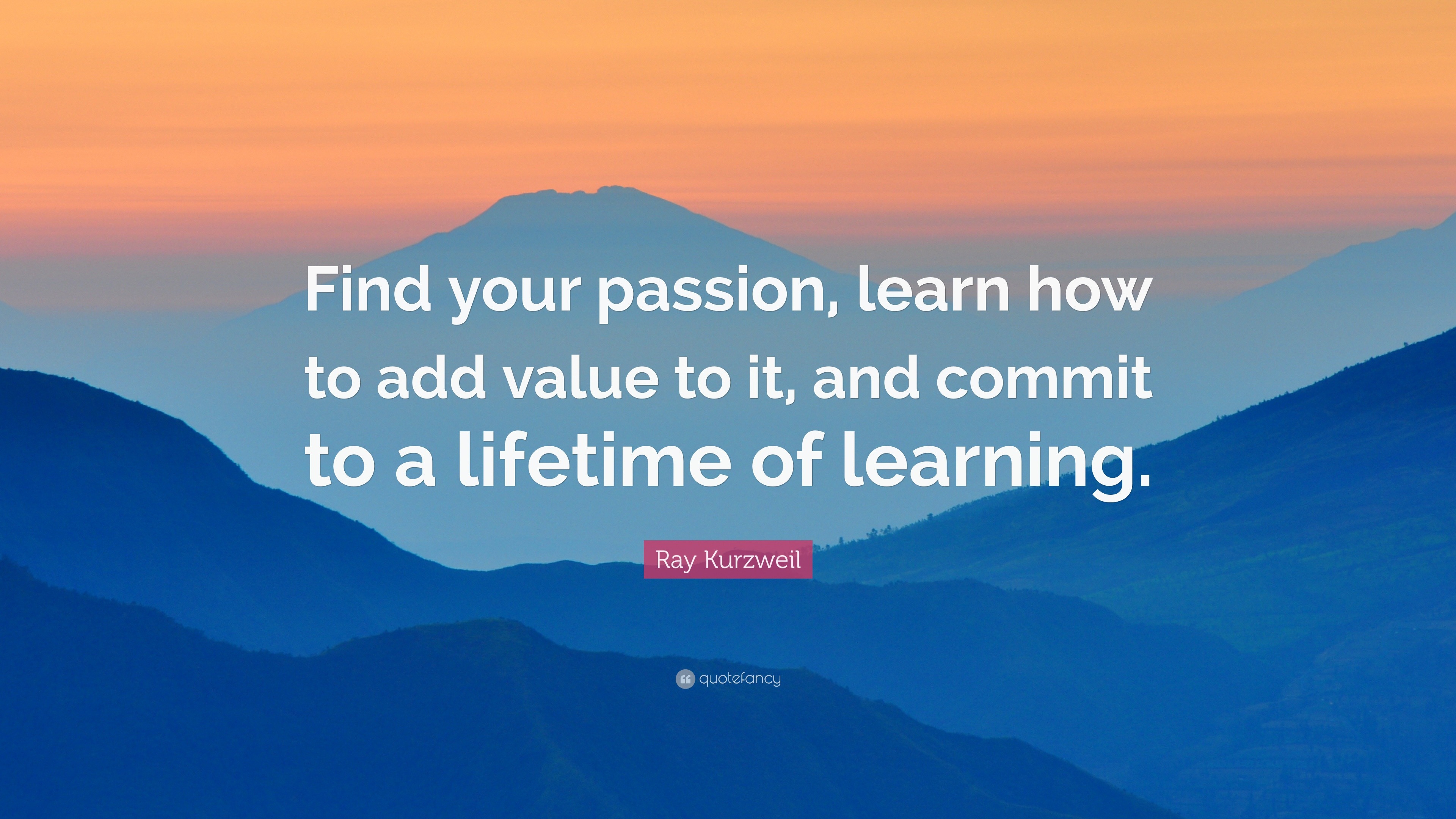 Find your passion, learn how to add value to it, and commit to a lifetime of learning.

Ray Kurzweil

quotefancy